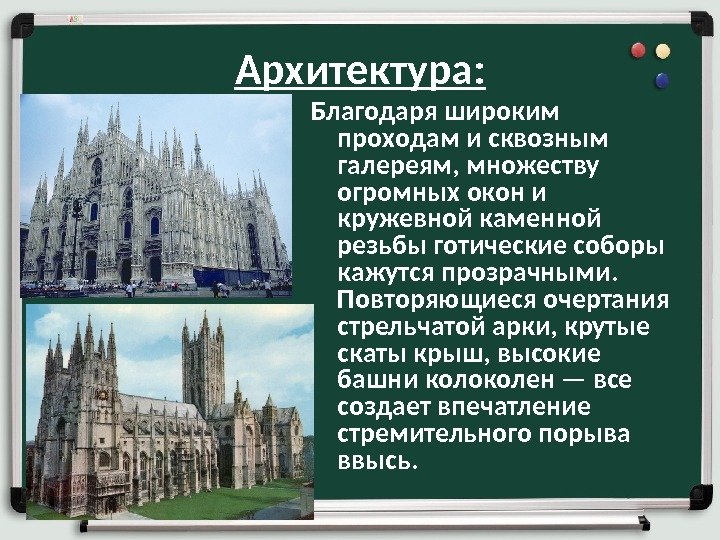 Архитектура:

Благодаря широким проходам и сквозным галереям, множеству огромных окон и кружевной каменной резьбы готические соборы кажутся прозрачными. Повторяющиеся очертания стрельчатой арки, крутые скаты крыш, высокие башни колоколен — все создает впечатление стремительного порыва ввысь.